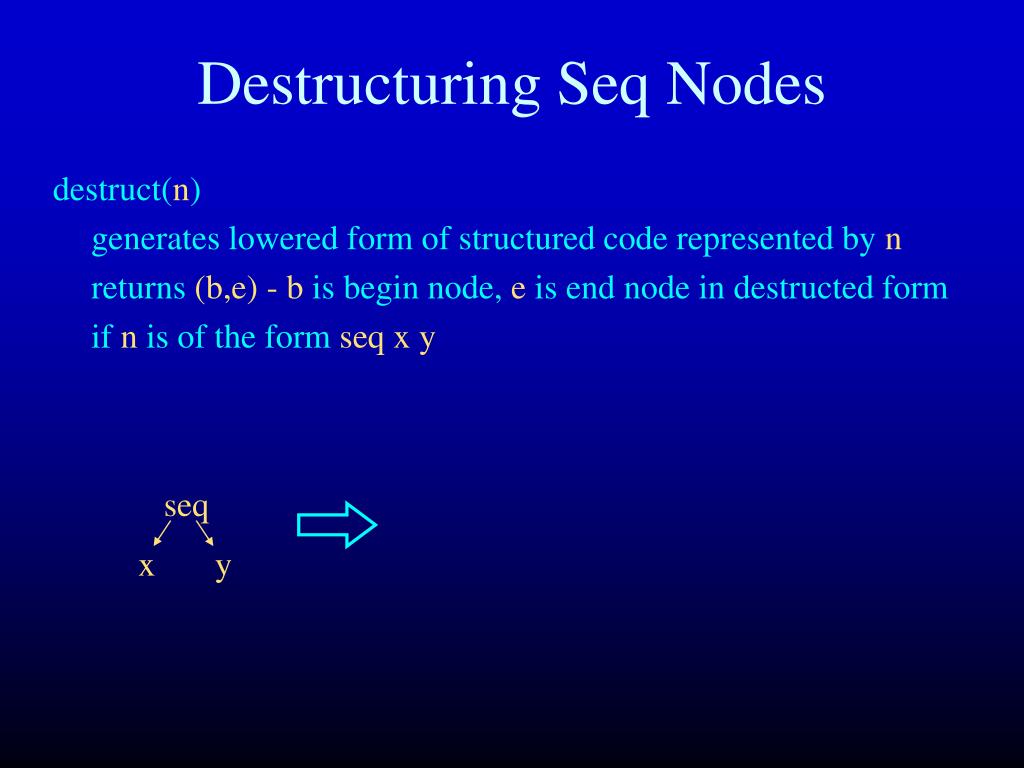 Destructuring Seq Nodes

destruct(n)

generates lowered form of structured code represented by n

returns (b,e) - b is begin node, e is end node in destructed form

if n is of the form seq x y

seq

x y